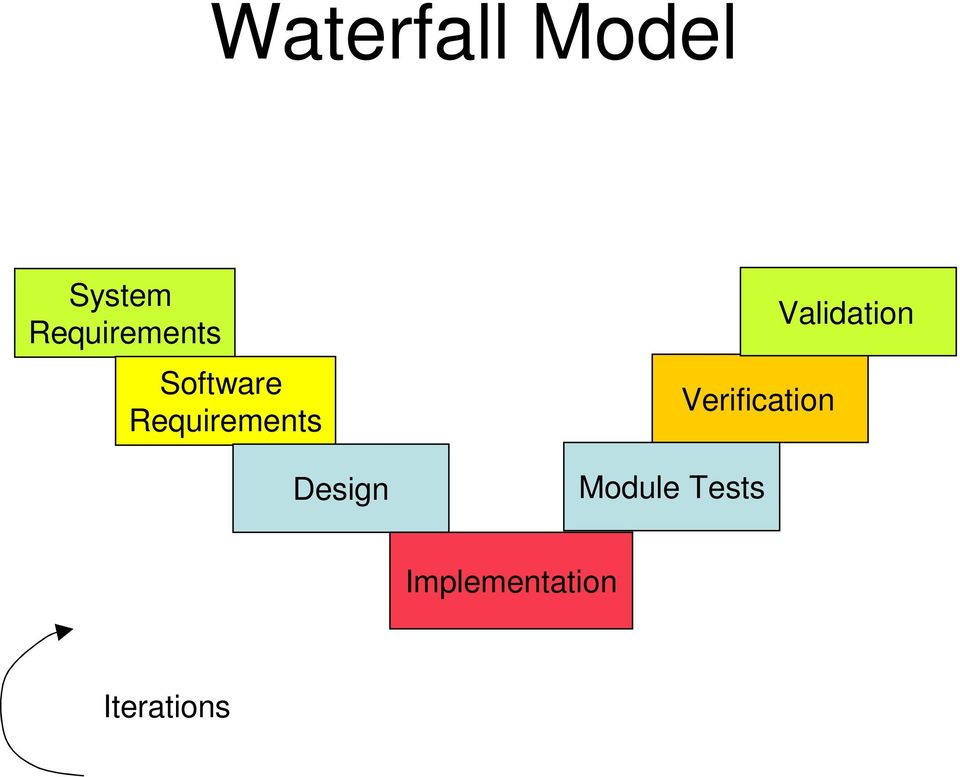 Waterfall Model

System Requirements

Software Requirements

Design

Implementation

Module Tests

Verification

Validation

Iterations